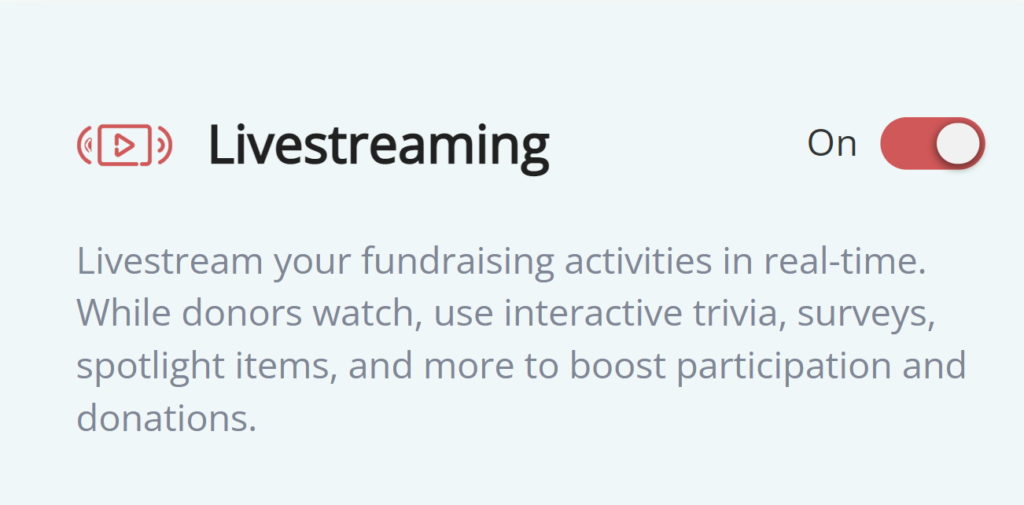 Livestreaming

On

Livestream your fundraising activities in real-time. While donors watch, use interactive trivia, surveys, spotlight items, and more to boost participation and donations.